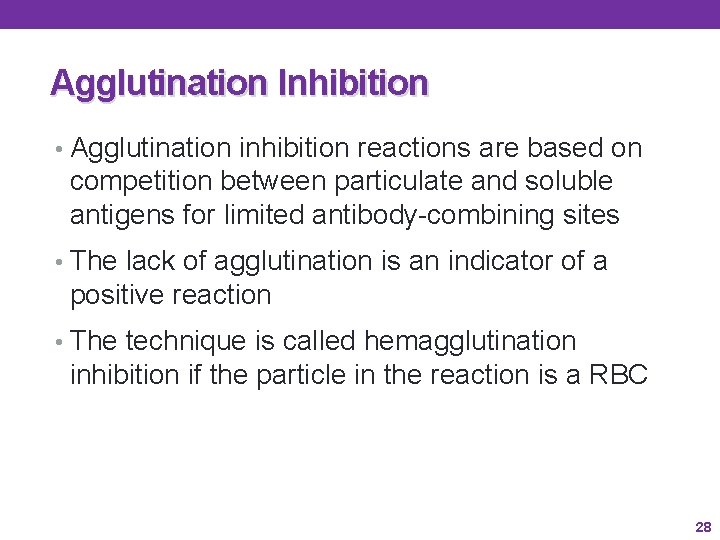 Agglutination Inhibition

• Agglutination inhibition reactions are based on competition between particulate and soluble antigens for limited antibody-combining sites

• The lack of agglutination is an indicator of a positive reaction

• The technique is called hemagglutination inhibition if the particle in the reaction is a RBC

28